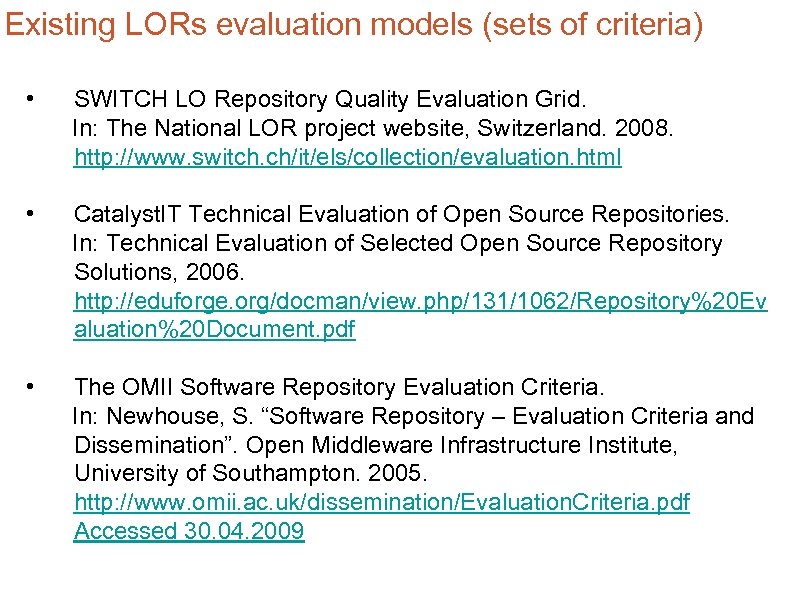 Existing LORs evaluation models (sets of criteria)

• SWITCH LO Repository Quality Evaluation Grid. In: The National LOR project website, Switzerland. 2008. http://www.switch.ch/it/els/collection/evaluation.html

• CatalystIT Technical Evaluation of Open Source Repositories. In: Technical Evaluation of Selected Open Source Repository Solutions, 2006. http://eduforge.org/docman/view.php/131/1062/Repository%20Evaluation%20Document.pdf

• The OMII Software Repository Evaluation Criteria. In: Newhouse, S. “Software Repository – Evaluation Criteria and Dissemination”. Open Middleware Infrastructure Institute, University of Southampton. 2005. http://www.omii.ac.uk/dissemination/EvaluationCriteria.pdf Accessed 30.04.2009